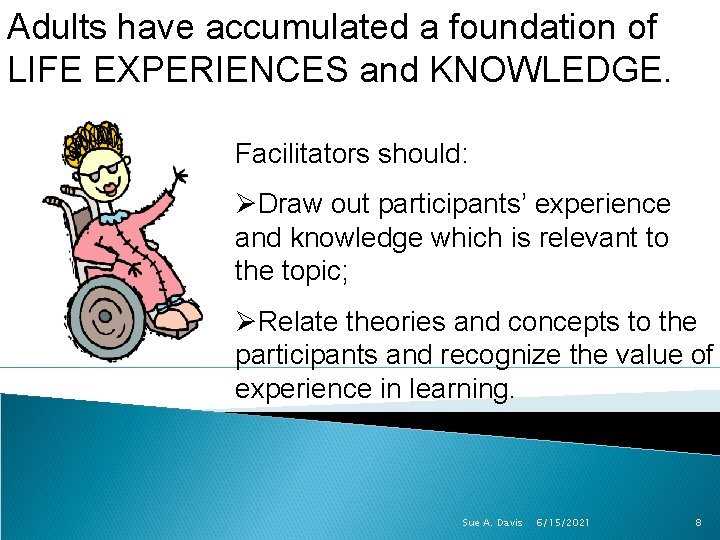 Adults have accumulated a foundation of LIFE EXPERIENCES and KNOWLEDGE.

Facilitators should:

➢Draw out participants' experience and knowledge which is relevant to the topic;

➢Relate theories and concepts to the participants and recognize the value of experience in learning.

Sue A. Davis 6/15/2021 8